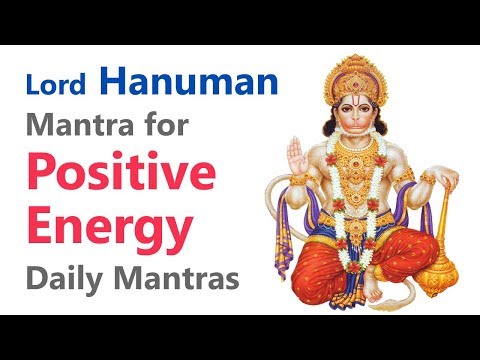 Lord Hanuman
Mantra for
Positive
Energy
Daily Mantras